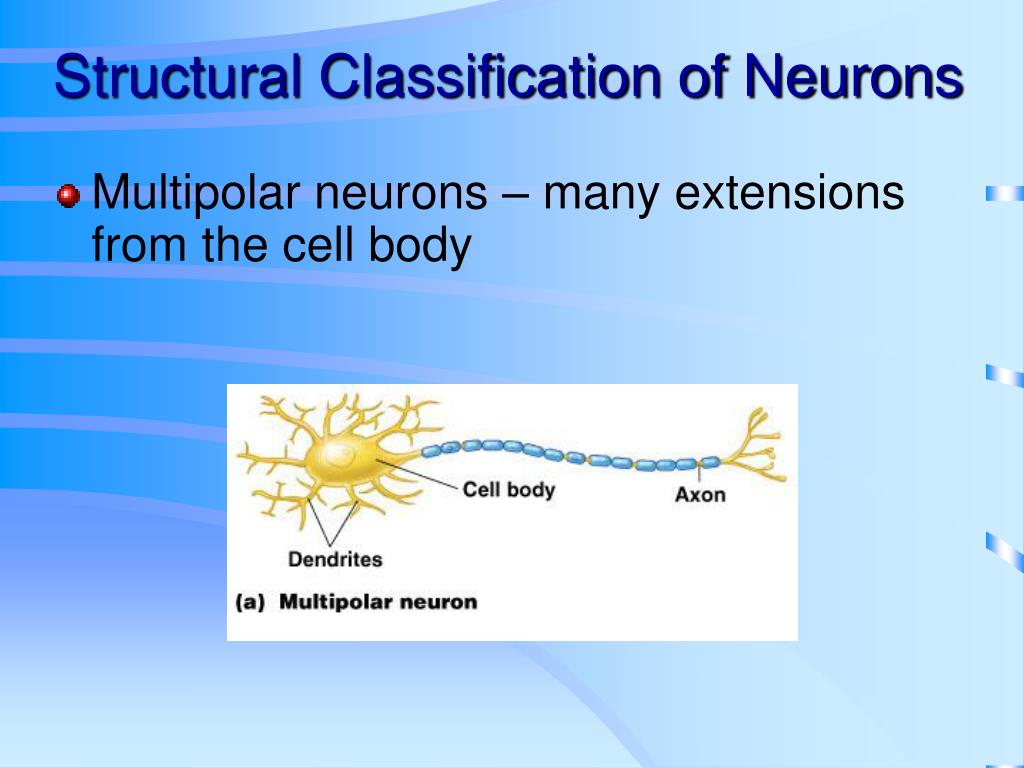 Structural Classification of Neurons

Multipolar neurons – many extensions from the cell body

Cell body

Axon

Dendrites

(a) Multipolar neuron